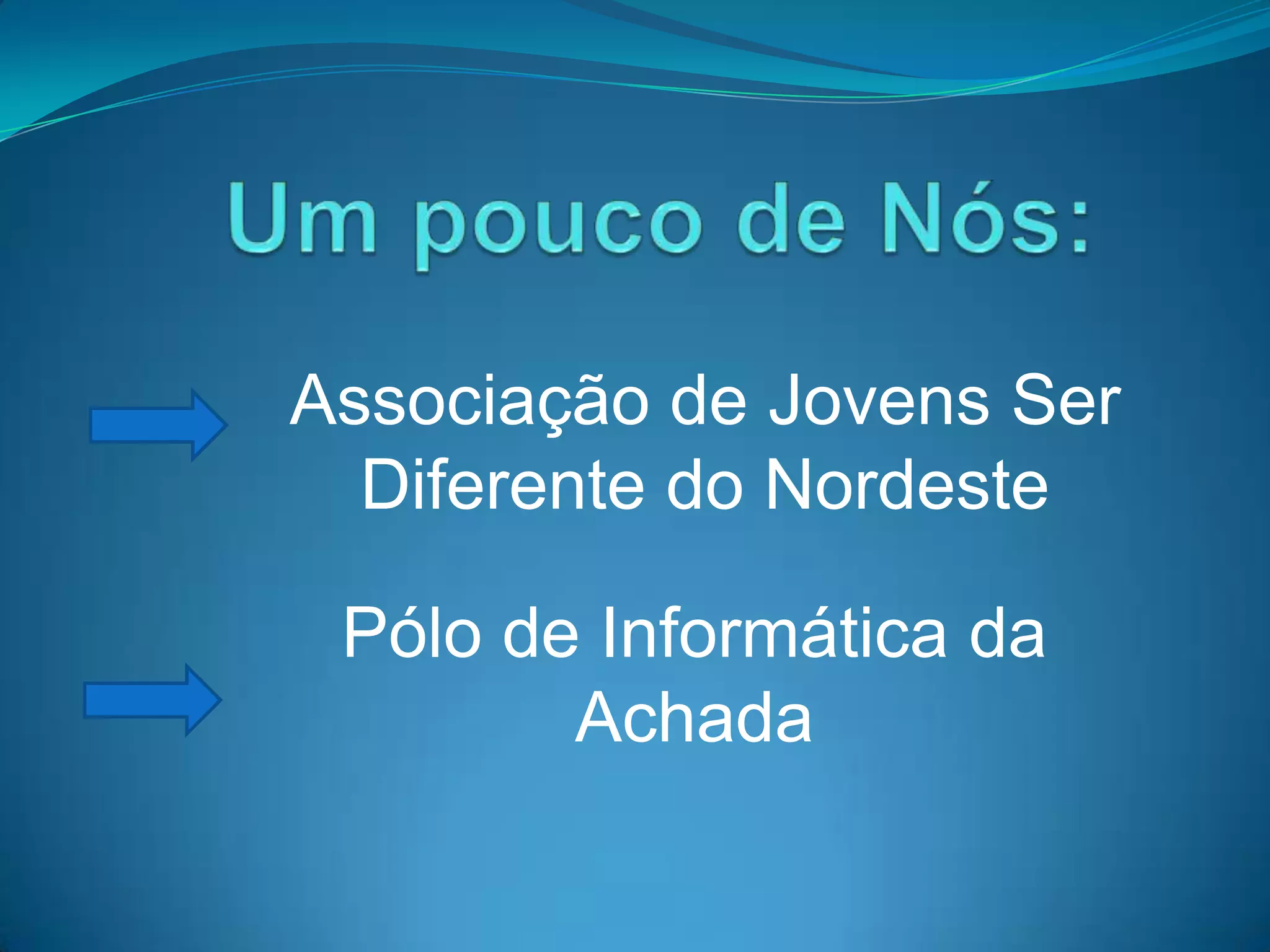 Um pouco de Nós:

Associação de Jovens Ser Diferente do Nordeste

Pólo de Informática da Achada